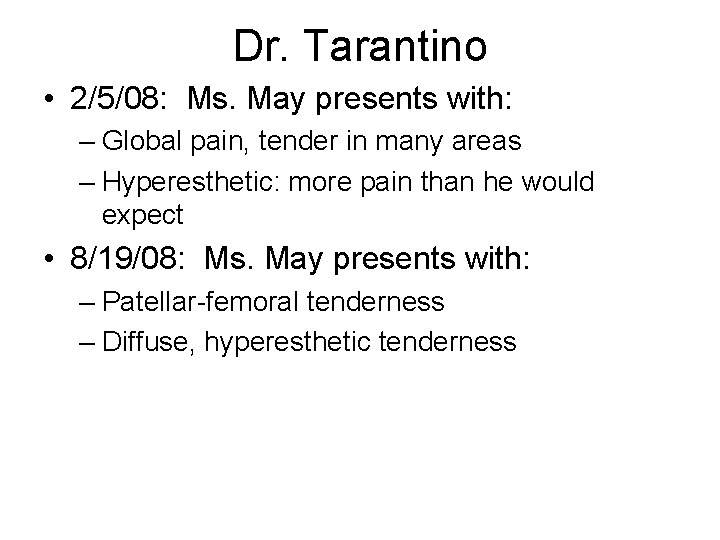 Dr. Tarantino

• 2/5/08: Ms. May presents with:
– Global pain, tender in many areas
– Hyperesthetic: more pain than he would expect

• 8/19/08: Ms. May presents with:
– Patellar-femoral tenderness
– Diffuse, hyperesthetic tenderness